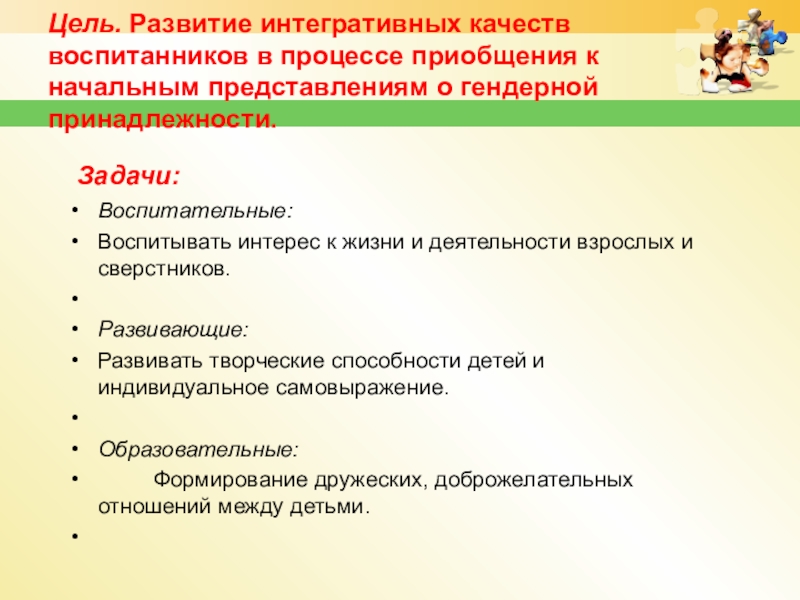 Цель. Развитие интегративных качеств воспитанников в процессе приобщения к начальным представлениям о гендерной принадлежности.

Задачи:

• Воспитательные:
• Воспитывать интерес к жизни и деятельности взрослых и сверстников.
•
• Развивающие:
• Развивать творческие способности детей и индивидуальное самовыражение.
•
• Образовательные:
• Формирование дружеских, доброжелательных отношений между детьми.
•